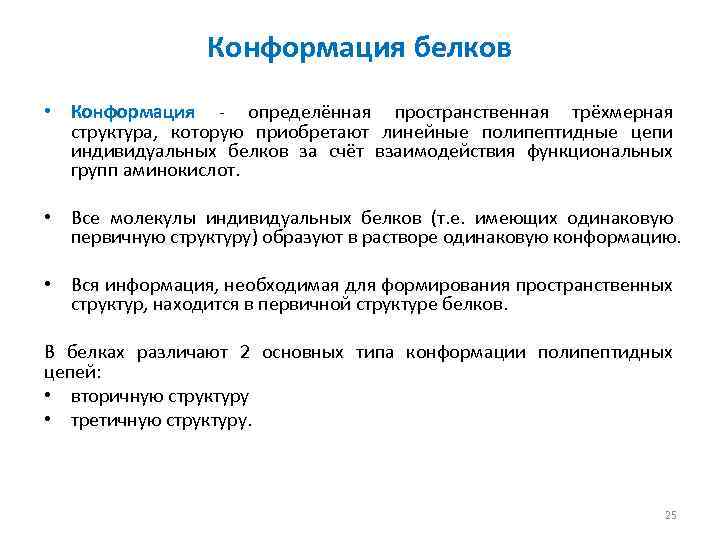 Конформация белков

• Конформация - определённая пространственная трёхмерная структура, которую приобретают линейные полипептидные цепи индивидуальных белков за счёт взаимодействия функциональных групп аминокислот.

• Все молекулы индивидуальных белков (т.е. имеющих одинаковую первичную структуру) образуют в растворе одинаковую конформацию.

• Вся информация, необходимая для формирования пространственных структур, находится в первичной структуре белков.

В белках различают 2 основных типа конформации полипептидных цепей:
• вторичную структуру
• третичную структуру.

25